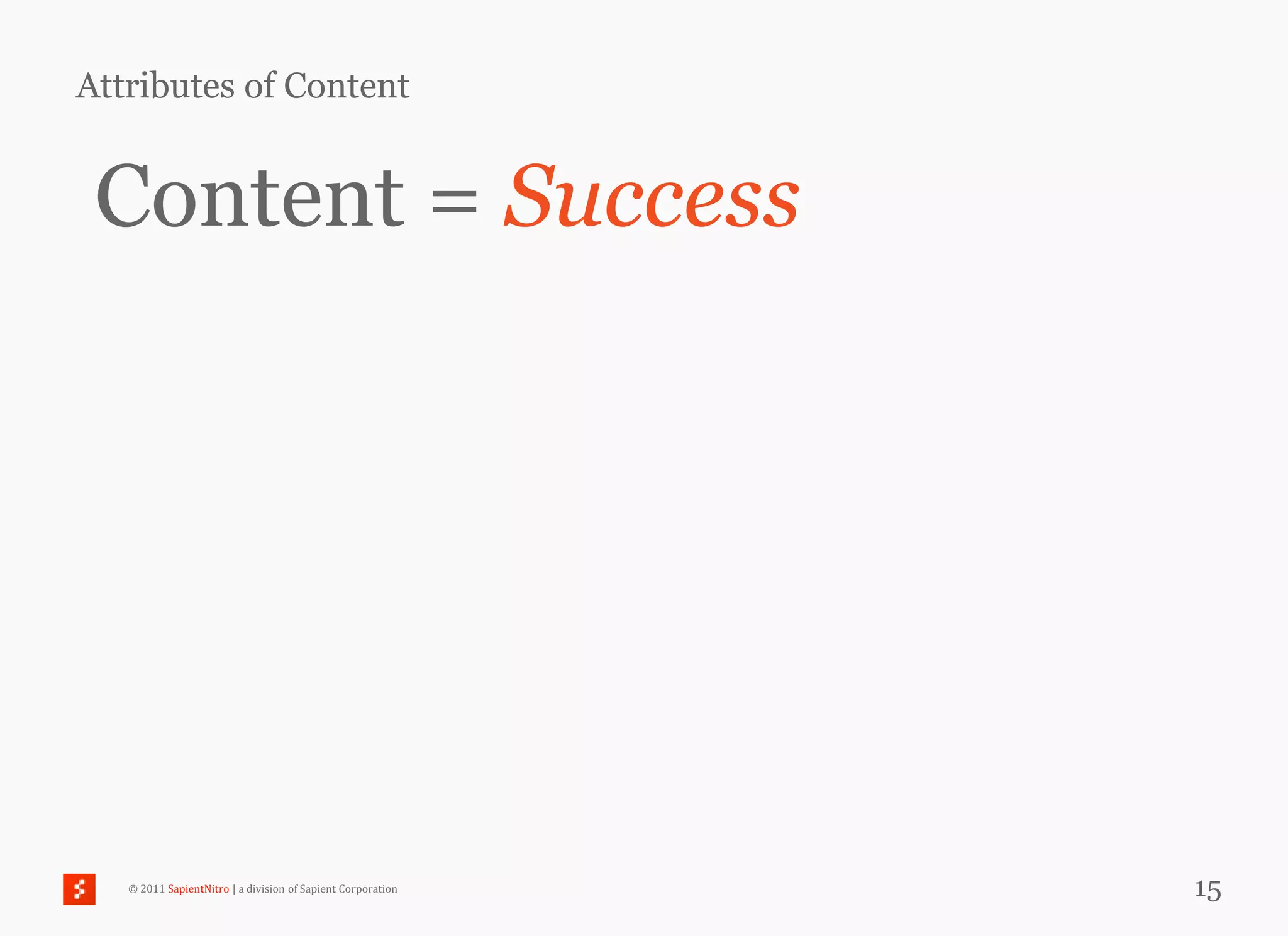 Attributes of Content

Content = Success

© 2011 SapientNitro | a division of Sapient Corporation

15